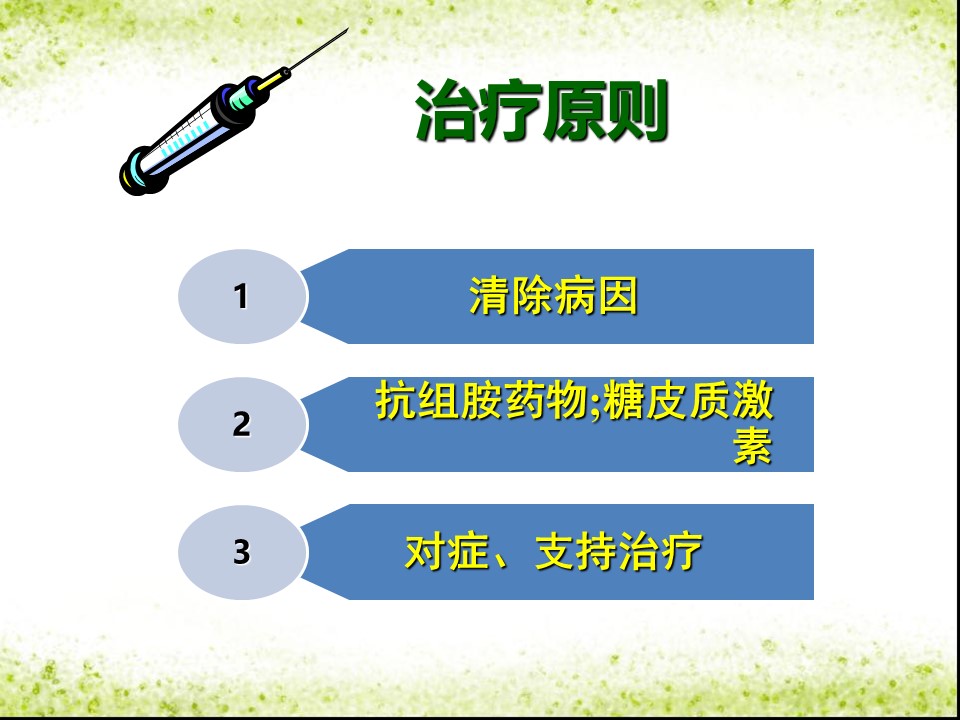 治疗原则

1 清除病因

2 抗组胺药物;糖皮质激素

3 对症、支持治疗